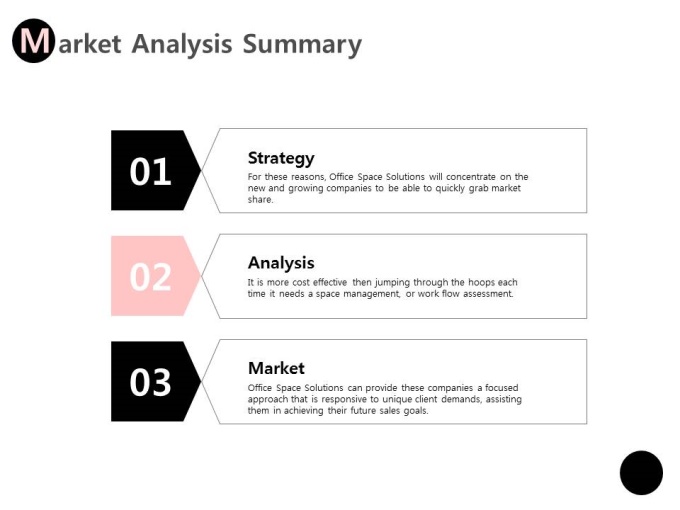 Market Analysis Summary

01

Strategy

For these reasons, Office Space Solutions will concentrate on the new and growing companies to be able to quickly grab market share.

02

Analysis

It is more cost effective then jumping through the hoops each time it needs a space management, or work flow assessment.

03

Market

Office Space Solutions can provide these companies a focused approach that is responsive to unique client demands, assisting them in achieving their future sales goals.